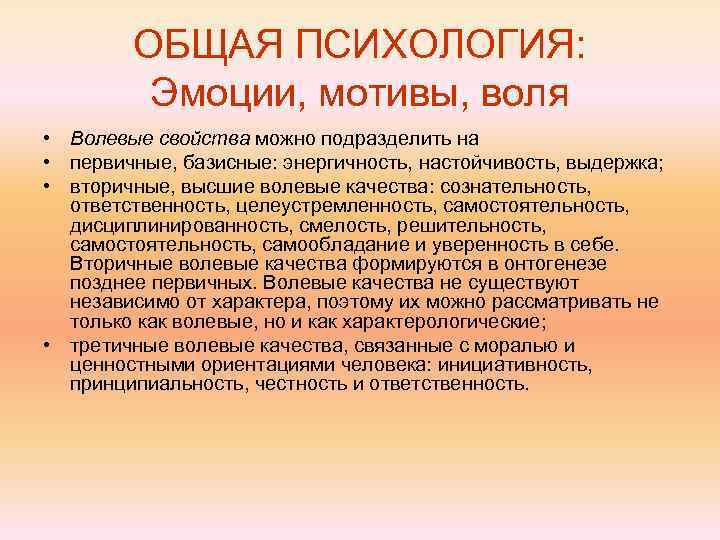 ОБЩАЯ ПСИХОЛОГИЯ:
Эмоции, мотивы, воля

• Волевые свойства можно подразделить на
• первичные, базисные: энергичность, настойчивость, выдержка;
• вторичные, высшие волевые качества: сознательность, ответственность, целеустремленность, самостоятельность, дисциплинированность, смелость, решительность, самостоятельность, самообладание и уверенность в себе. Вторичные волевые качества формируются в онтогенезе позднее первичных. Волевые качества не существуют независимо от характера, поэтому их можно рассматривать не только как волевые, но и как характерологические;
• третичные волевые качества, связанные с моралью и ценностными ориентациями человека: инициативность, принципиальность, честность и ответственность.